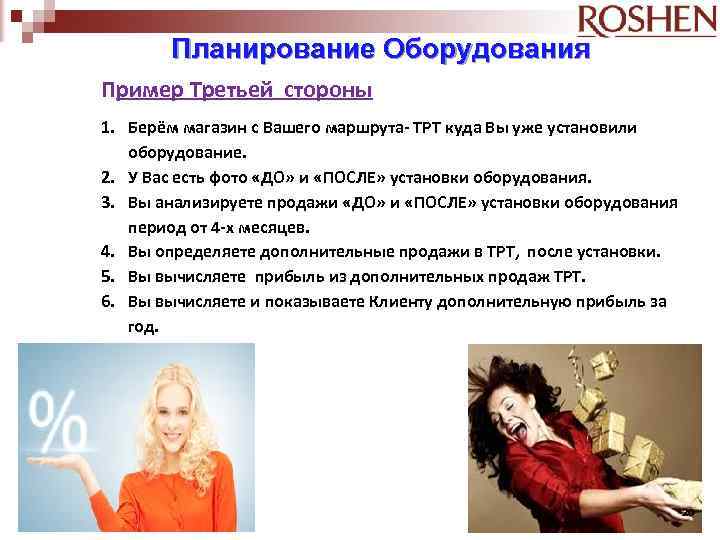 ROSHEN

Планирование Оборудования

Пример Третьей стороны

1. Берём магазин с Вашего маршрута- ТРТ куда Вы уже установили оборудование.
2. У Вас есть фото «ДО» и «ПОСЛЕ» установки оборудования.
3. Вы анализируете продажи «ДО» и «ПОСЛЕ» установки оборудования период от 4-х месяцев.
4. Вы определяете дополнительные продажи в ТРТ, после установки.
5. Вы вычисляете прибыль из дополнительных продаж ТРТ.
6. Вы вычисляете и показываете Клиенту дополнительную прибыль за год.

%